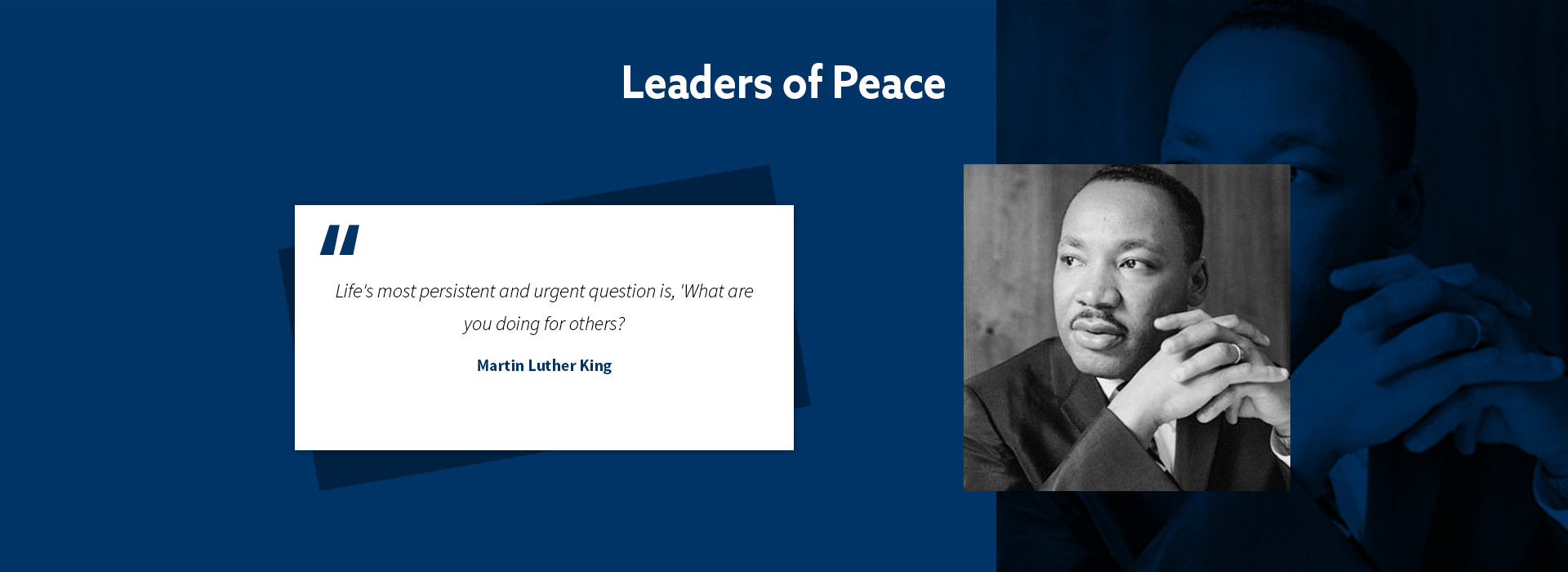 Leaders of Peace

"

Life's most persistent and urgent question is, 'What are you doing for others?

Martin Luther King